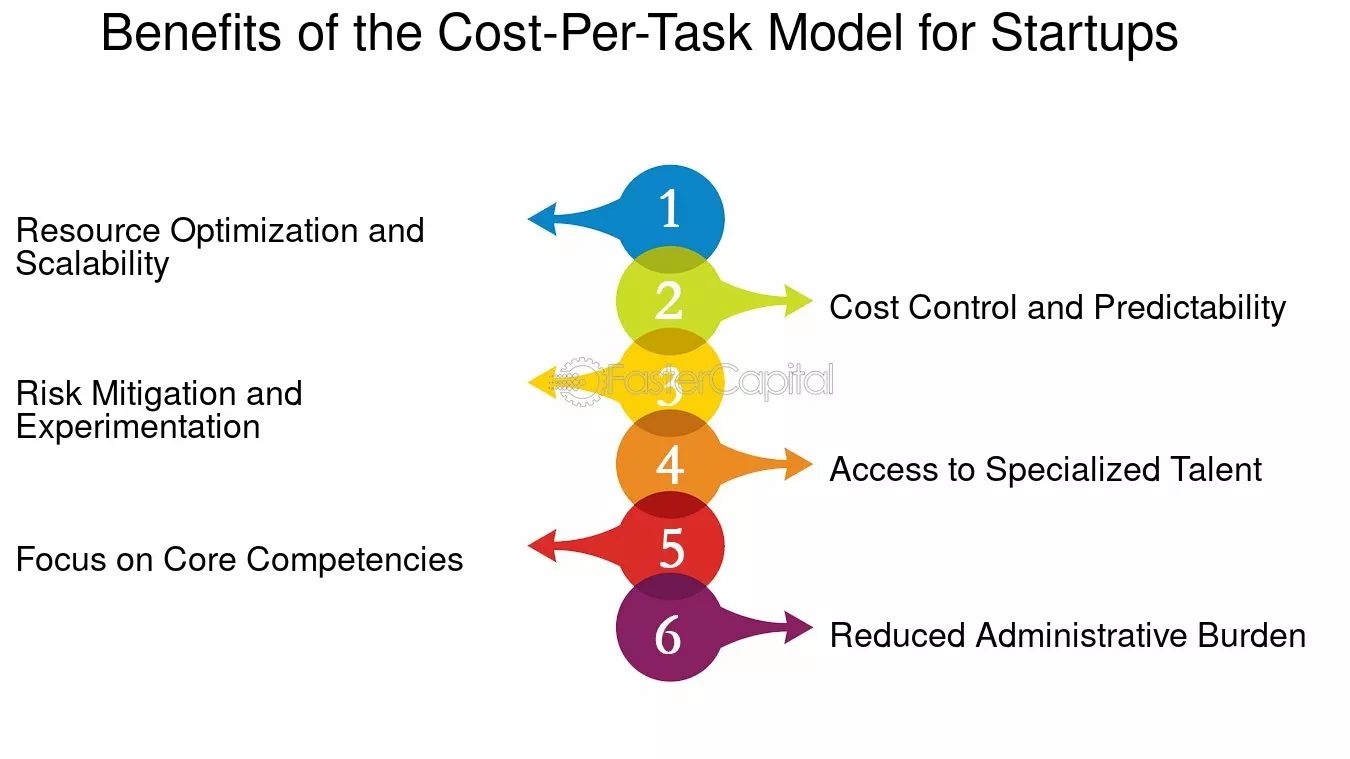 Benefits of the Cost-Per-Task Model for Startups

1
Resource Optimization and Scalability

2
Cost Control and Predictability

3
Risk Mitigation and Experimentation

FasterCapital

4
Access to Specialized Talent

5
Focus on Core Competencies

6
Reduced Administrative Burden